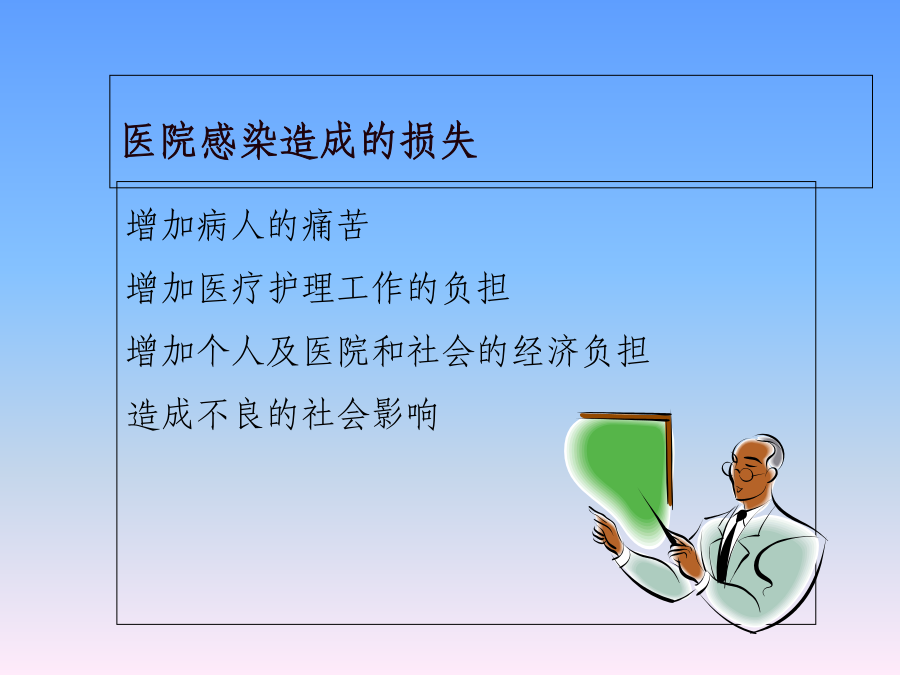 医院感染造成的损失

增加病人的痛苦

增加医疗护理工作的负担

增加个人及医院和社会的经济负担

造成不良的社会影响